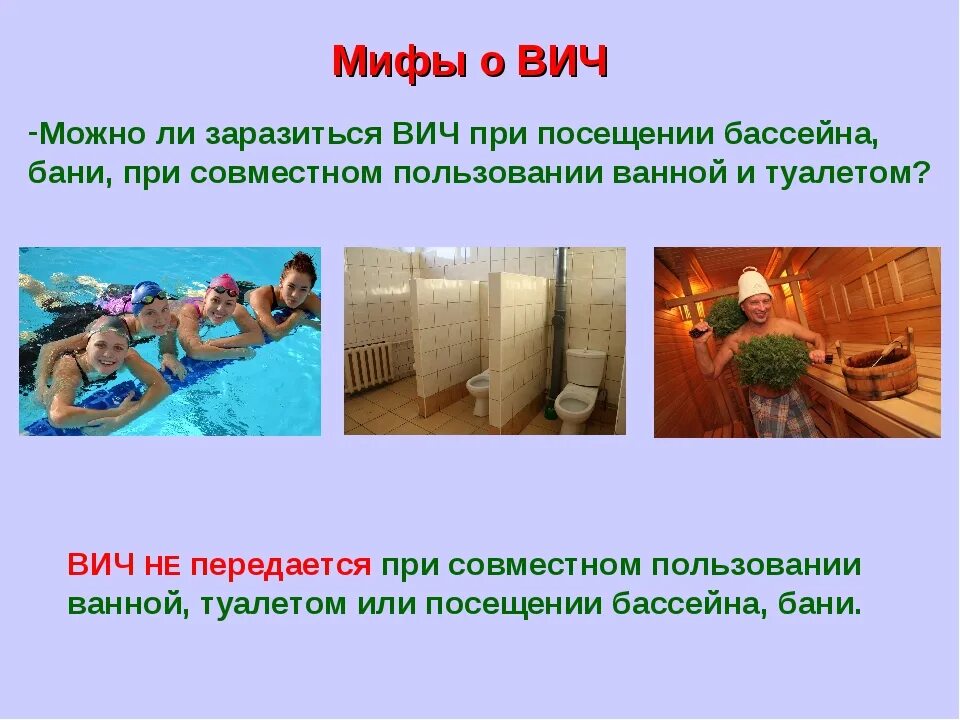 Мифы о ВИЧ

-Можно ли заразиться ВИЧ при посещении бассейна, бани, при совместном пользовании ванной и туалетом?

ВИЧ НЕ передается при совместном пользовании ванной, туалетом или посещении бассейна, бани.